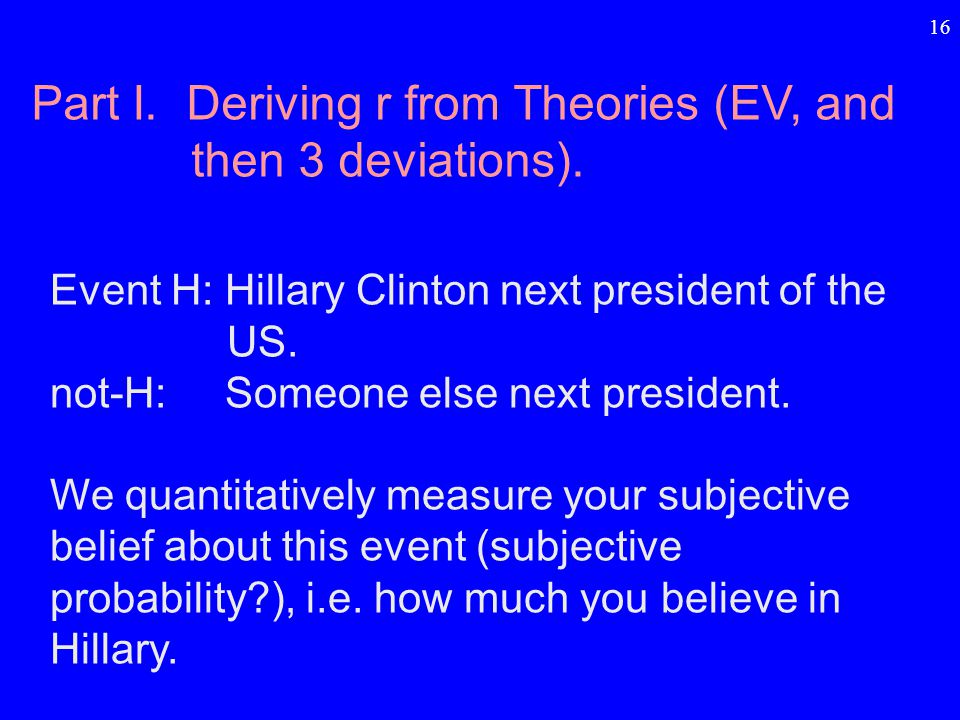 16

Part I. Deriving r from Theories (EV, and then 3 deviations).

Event H: Hillary Clinton next president of the US.
not-H: Someone else next president.

We quantitatively measure your subjective belief about this event (subjective probability?), i.e. how much you believe in Hillary.